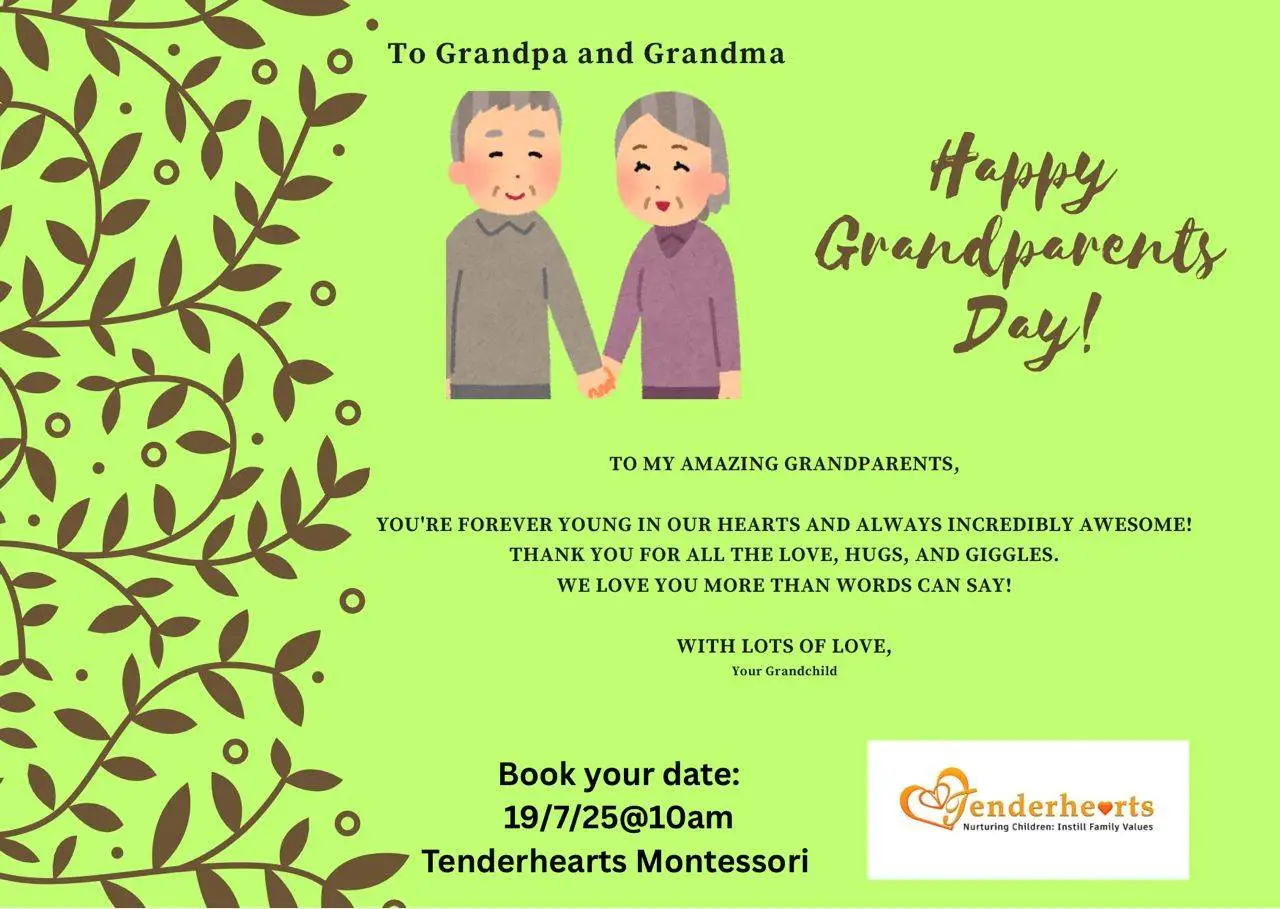 To Grandpa and Grandma

Happy Grandparents Day!

TO MY AMAZING GRANDPARENTS,

YOU'RE FOREVER YOUNG IN OUR HEARTS AND ALWAYS INCREDIBLY AWESOME! THANK YOU FOR ALL THE LOVE, HUGS, AND GIGGLES. WE LOVE YOU MORE THAN WORDS CAN SAY!

WITH LOTS OF LOVE,
Your Grandchild

Book your date:
19/7/25@10am
Tenderhearts Montessori

Tenderhearts
Nurturing Children: Instill Family Values